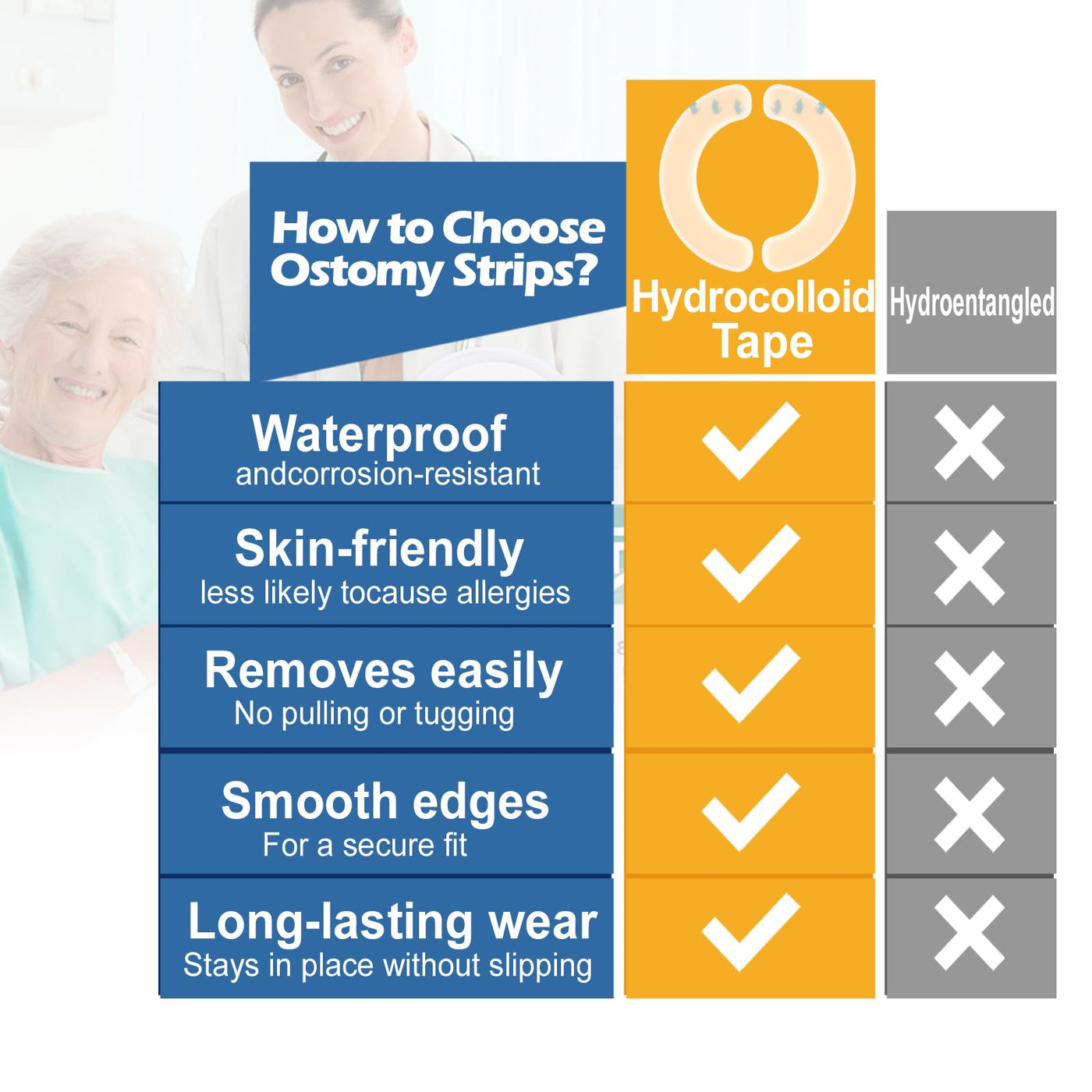 | How to Choose Ostomy Strips? | Hydrocolloid Tape | Hydroentangled |
|---|---|---|
| Waterproof andcorrosion-resistant | ✓ | ✗ |
| Skin-friendly less likely tocause allergies | ✓ | ✗ |
| Removes easily No pulling or tugging | ✓ | ✗ |
| Smooth edges For a secure fit | ✓ | ✗ |
| Long-lasting wear Stays in place without slipping | ✓ | ✗ |